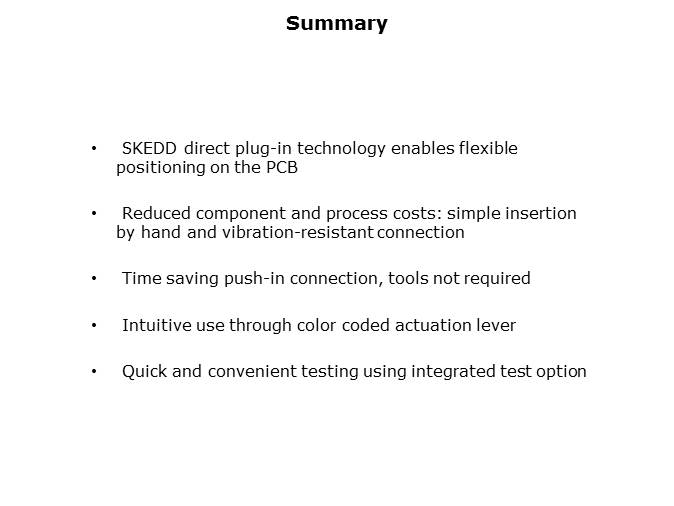 Summary

• SKEDD direct plug-in technology enables flexible positioning on the PCB

• Reduced component and process costs: simple insertion by hand and vibration-resistant connection

• Time saving push-in connection, tools not required

• Intuitive use through color coded actuation lever

• Quick and convenient testing using integrated test option